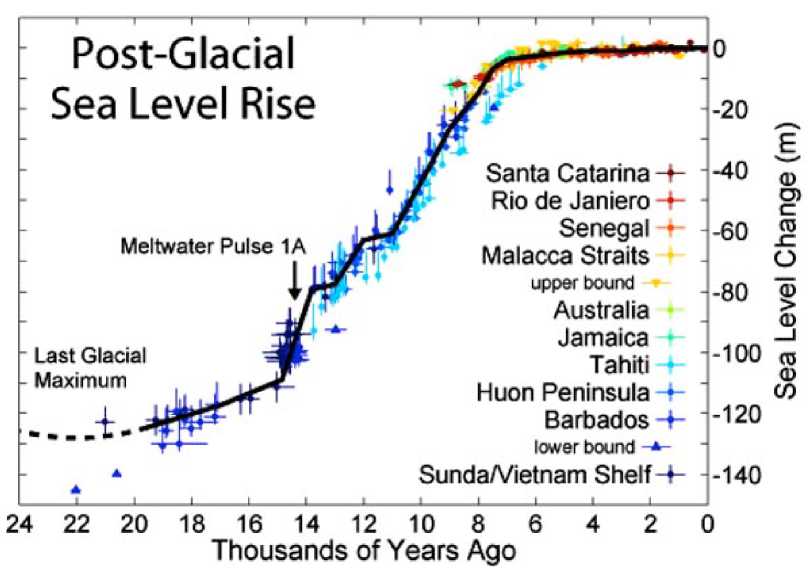 Post-Glacial Sea Level Rise

Meltwater Pulse 1A

Last Glacial Maximum

Santa Catarina
Rio de Janiero
Senegal
Malacca Straits
upper bound
Australia
Jamaica
Tahiti
Huon Peninsula
Barbados
lower bound
Sunda/Vietnam Shelf

0
-20
-40
-60
-80
-100
-120
-140
Sea Level Change (m)

24 22 20 18 16 14 12 10 8 6 4 2 0
Thousands of Years Ago